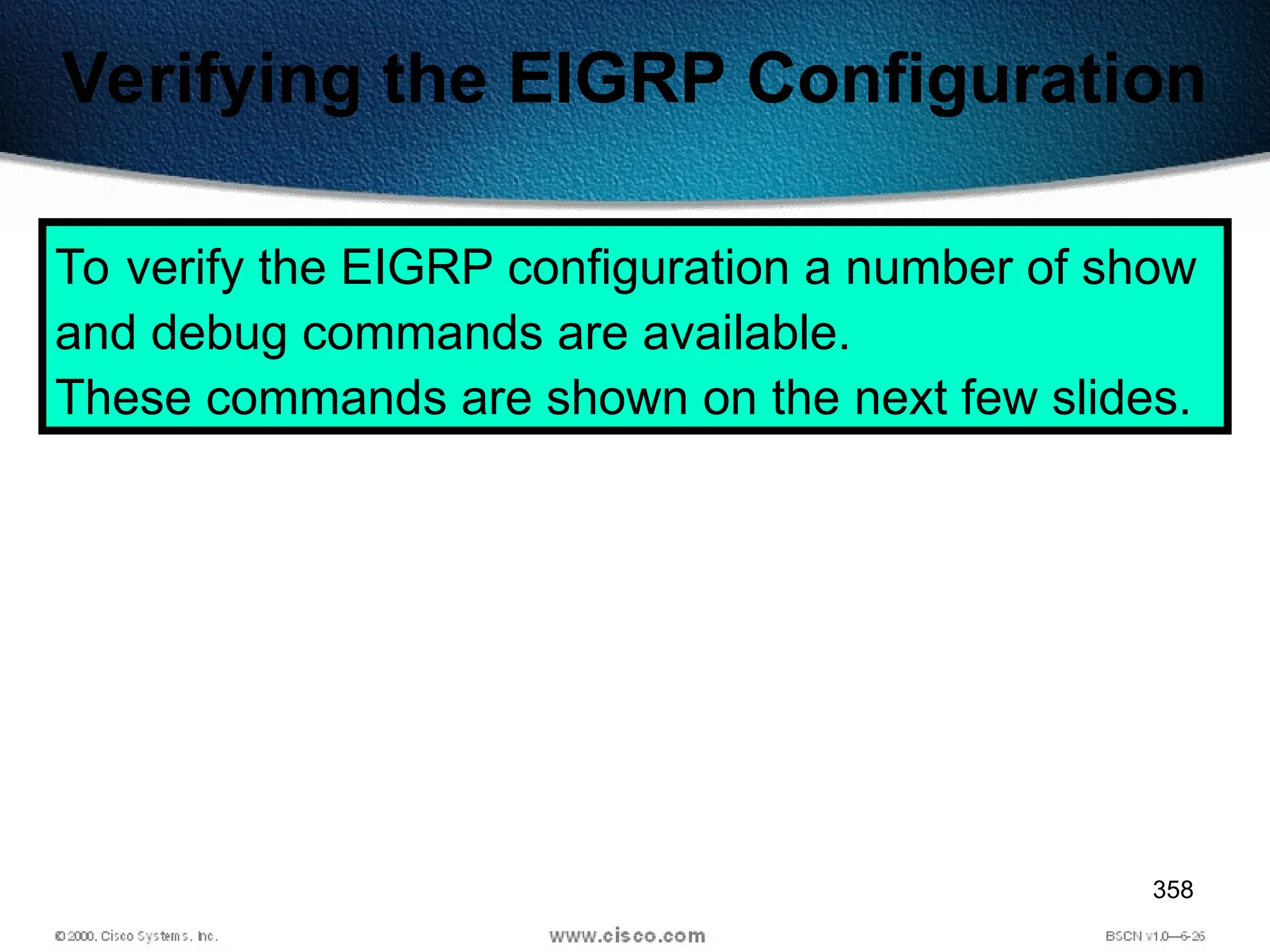 Verifying the EIGRP Configuration

To verify the EIGRP configuration a number of show and debug commands are available.
These commands are shown on the next few slides.

358

© 2000, Cisco Systems, Inc.

www.cisco.com

BSCN v1.0—6-26